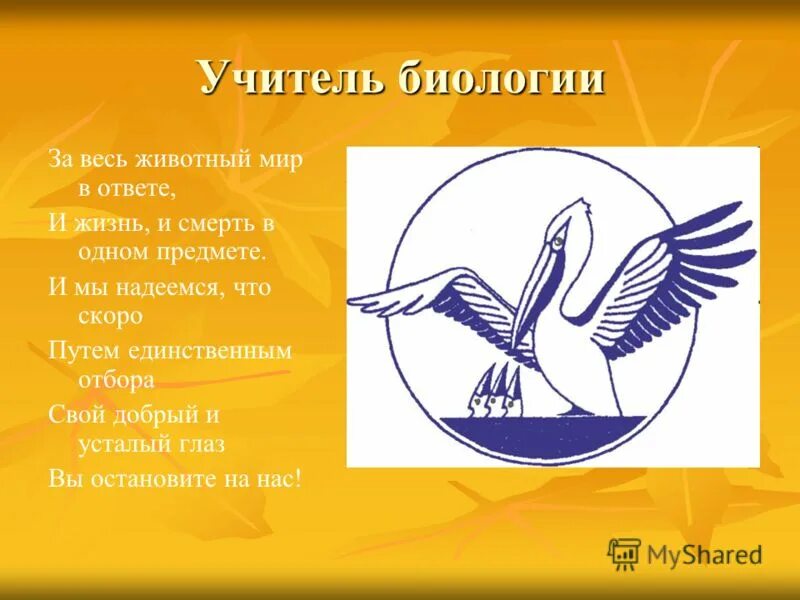 Учитель биологии

За весь животный мир в ответе,
И жизнь, и смерть в одном предмете.
И мы надеемся, что скоро
Путем единственным отбора
Свой добрый и усталый глаз
Вы остановите на нас!

MyShared